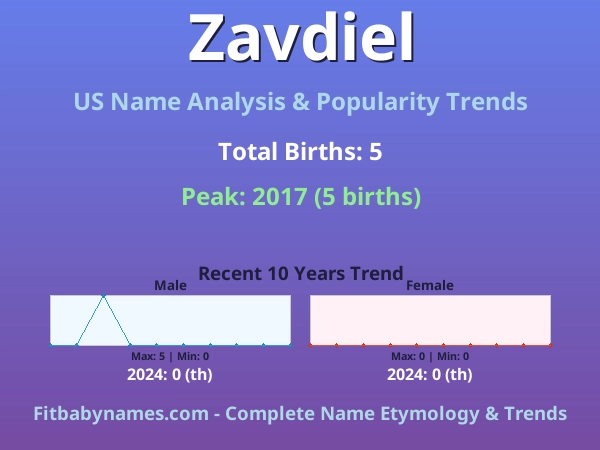 Zavdiel

US Name Analysis & Popularity Trends

Total Births: 5

Peak: 2017 (5 births)

Recent 10 Years Trend

Male

Max: 5 | Min: 0

2024: 0 (th)

Female

Max: 0 | Min: 0

2024: 0 (th)

Fitbabynames.com - Complete Name Etymology & Trends